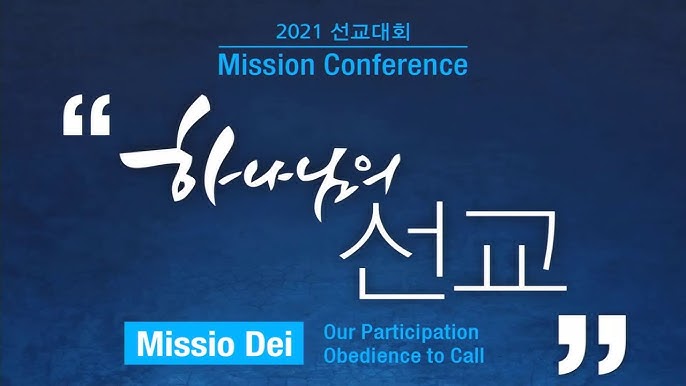 2021 선교대회
Mission Conference

“하나님의 선교”

Missio Dei

Our Participation
Obedience to Call